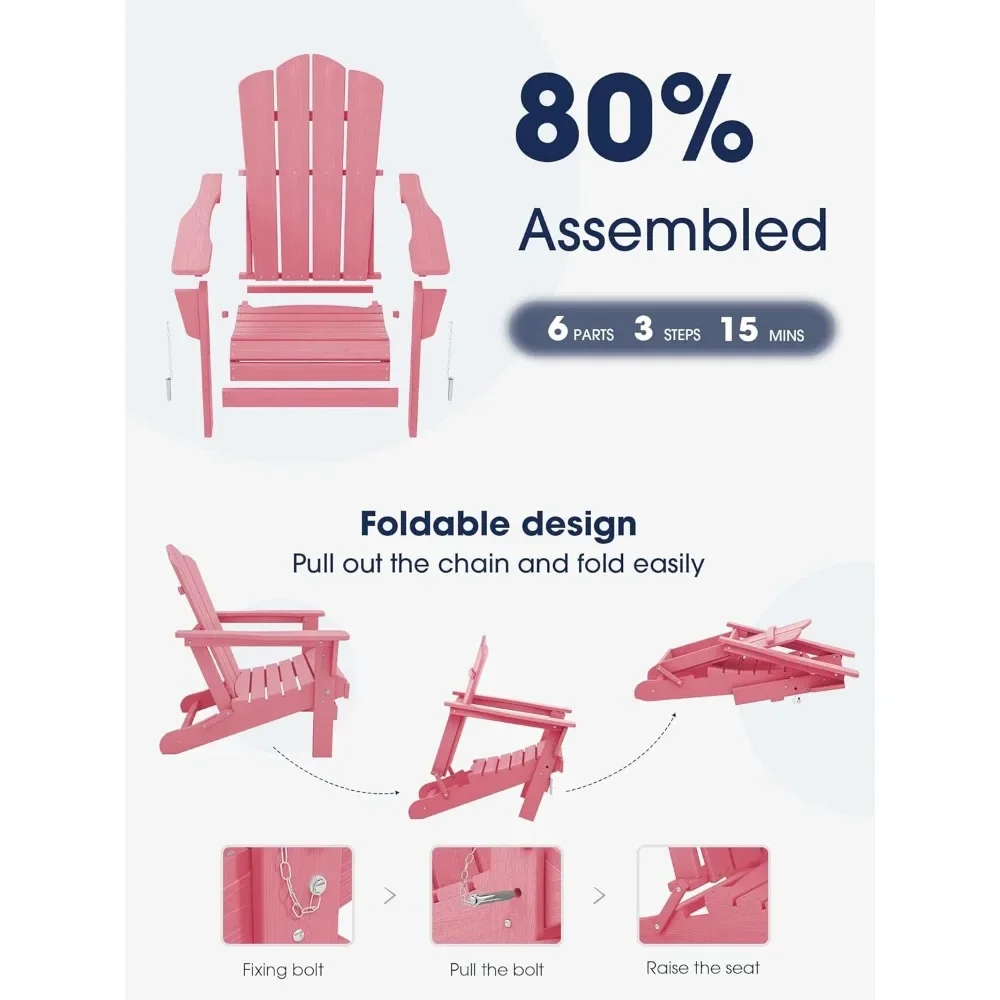 80%
Assembled

6 PARTS 3 STEPS 15 MINS

Foldable design
Pull out the chain and fold easily

Fixing bolt

Pull the bolt

Raise the seat